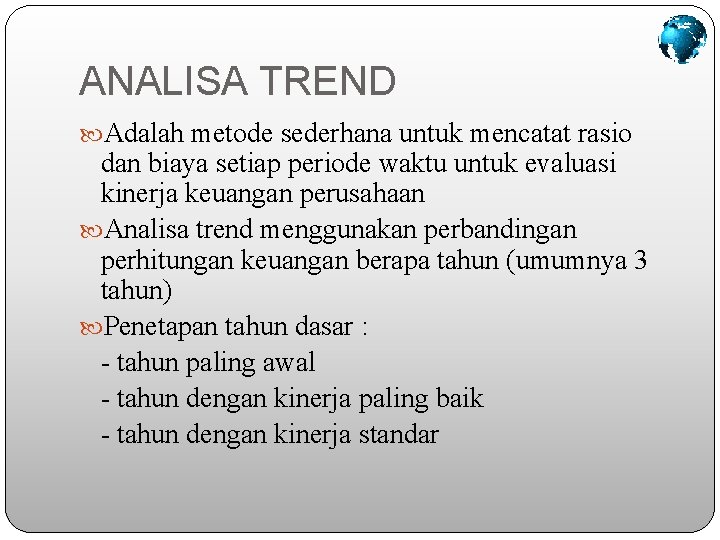 ANALISA TREND

Adalah metode sederhana untuk mencatat rasio dan biaya setiap periode waktu untuk evaluasi kinerja keuangan perusahaan

Analisa trend menggunakan perbandingan perhitungan keuangan berapa tahun (umumnya 3 tahun)

Penetapan tahun dasar :
- tahun paling awal
- tahun dengan kinerja paling baik
- tahun dengan kinerja standar